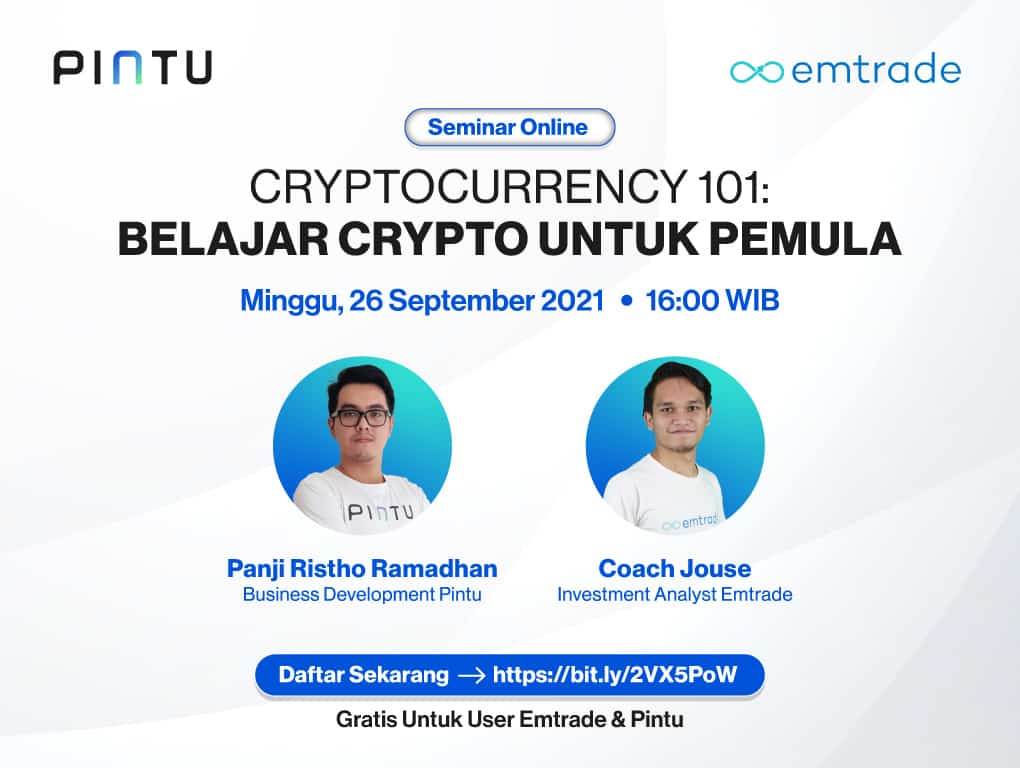 PINTU

emtrade

Seminar Online

CRYPTOCURRENCY 101:
BELAJAR CRYPTO UNTUK PEMULA

Minggu, 26 September 2021 • 16:00 WIB

PINTU

emtrade

Panji Ristho Ramadhan
Business Development Pintu

Coach Jouse
Investment Analyst Emtrade

Daftar Sekarang → https://bit.ly/2VX5PoW

Gratis Untuk User Emtrade & Pintu